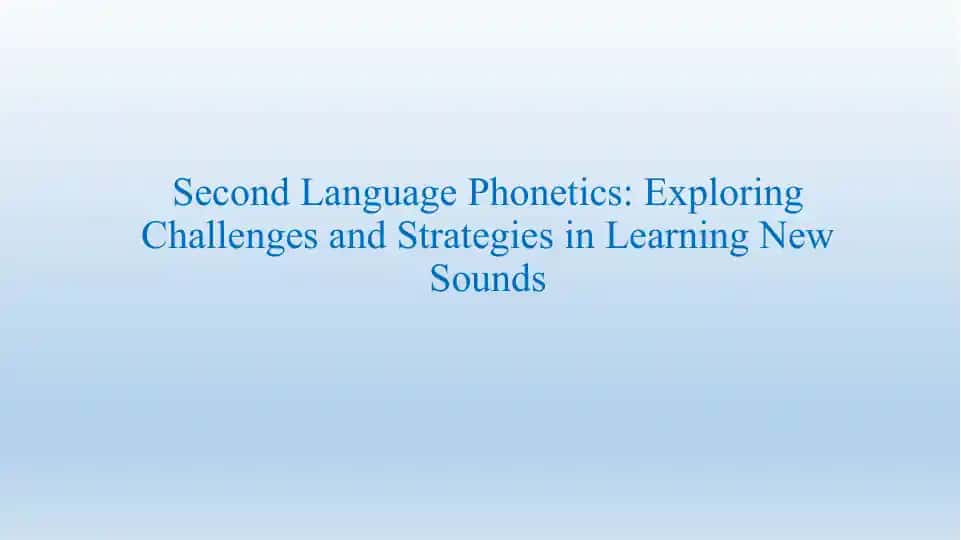 Second Language Phonetics: Exploring Challenges and Strategies in Learning New Sounds